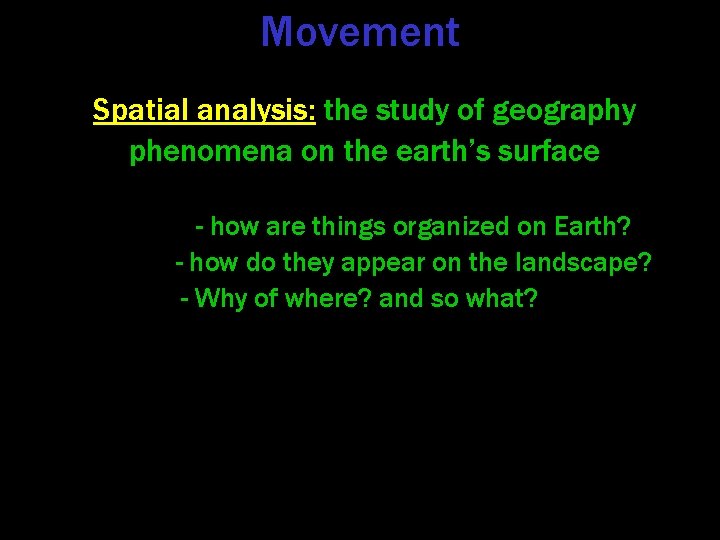 Movement

Spatial analysis: the study of geography phenomena on the earth's surface

- how are things organized on Earth?
- how do they appear on the landscape?
- Why of where? and so what?